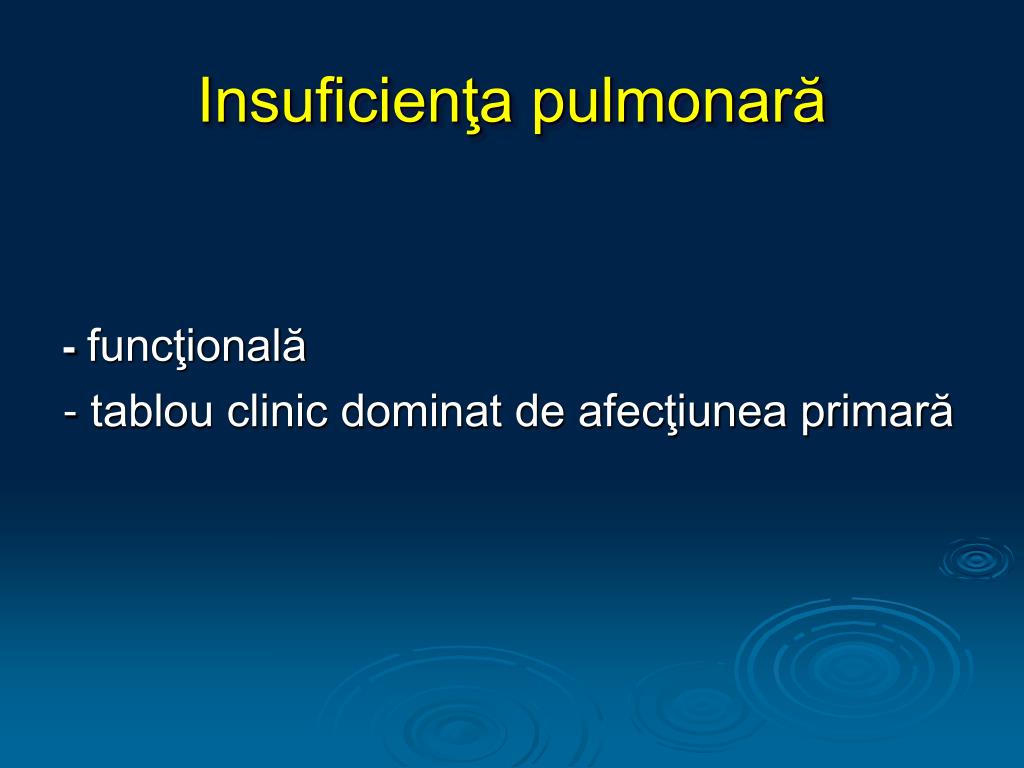 Insuficienţa pulmonară

- funcţională
- tablou clinic dominat de afecţiunea primară